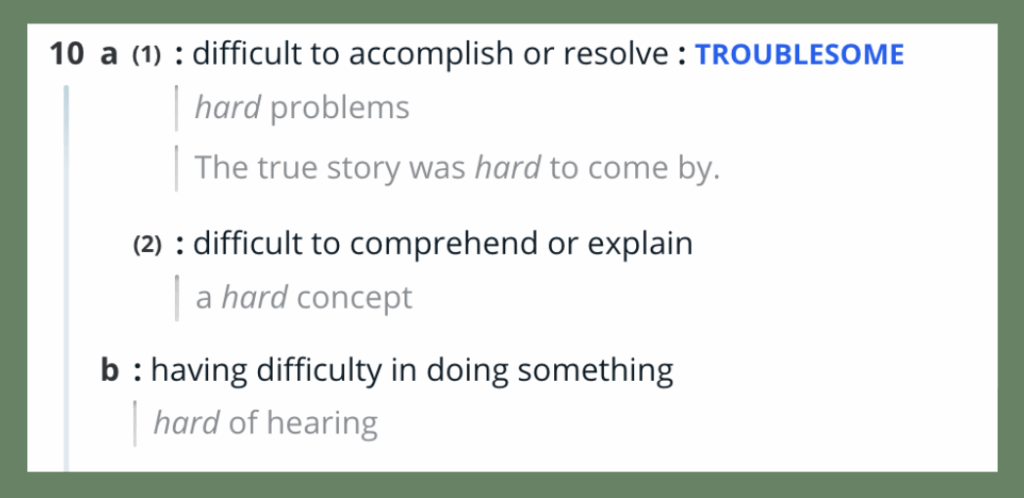 10 a (1) : difficult to accomplish or resolve : TROUBLESOME

hard problems

The true story was hard to come by.

(2) : difficult to comprehend or explain

a hard concept

b : having difficulty in doing something

hard of hearing